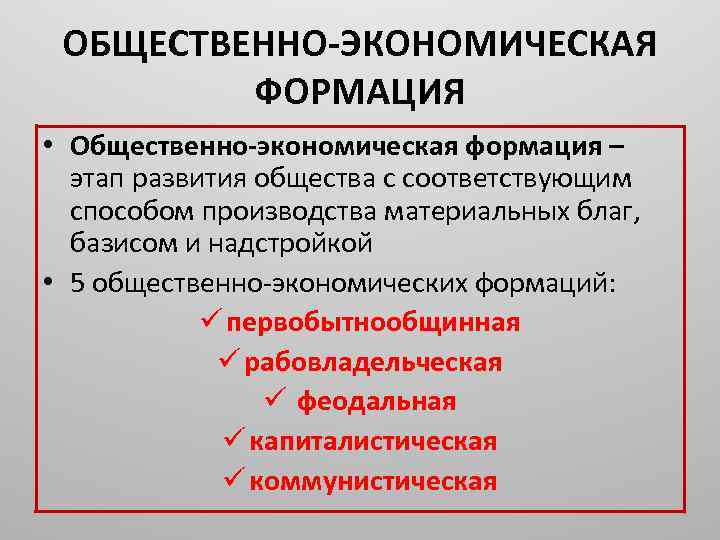 ОБЩЕСТВЕННО-ЭКОНОМИЧЕСКАЯ ФОРМАЦИЯ

• Общественно-экономическая формация – этап развития общества с соответствующим способом производства материальных благ, базисом и надстройкой

• 5 общественно-экономических формаций:

✓ первобытнообщинная
✓ рабовладельческая
✓ феодальная
✓ капиталистическая
✓ коммунистическая